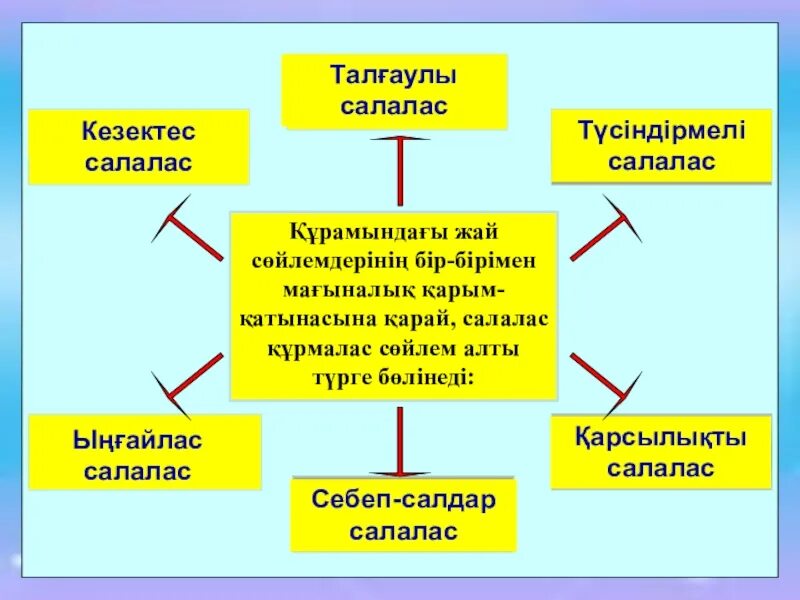 Талғаулы салалас

Кезектес салалас

Түсіндірмелі салалас

Құрамындағы жай сөйлемдерінің бір-бірімен мағыналық қарым-қатынасына қарай, салалас құрмалас сөйлем алты түрге бөлінеді:

Ыңғайлас салалас

Қарсылықты салалас

Себеп-салдар салалас